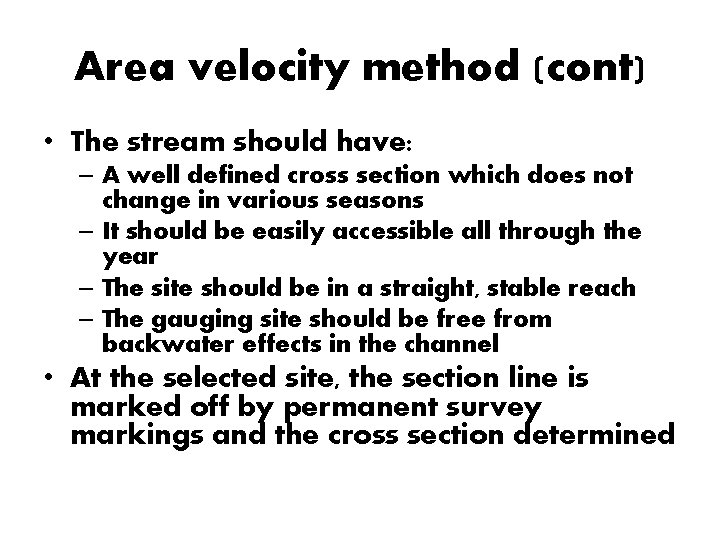 Area velocity method (cont)

• The stream should have:
  – A well defined cross section which does not change in various seasons
  – It should be easily accessible all through the year
  – The site should be in a straight, stable reach
  – The gauging site should be free from backwater effects in the channel
• At the selected site, the section line is marked off by permanent survey markings and the cross section determined